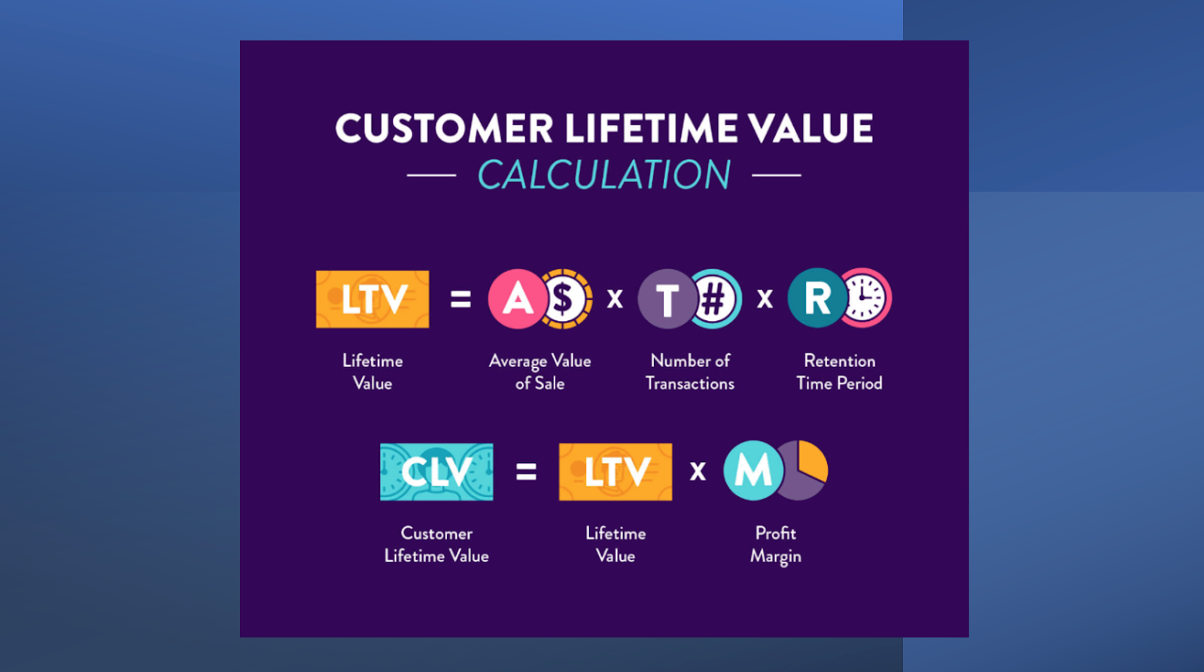 CUSTOMER LIFETIME VALUE
CALCULATION

LTV = A $ x T # x R

Lifetime Value

Average Value of Sale

Number of Transactions

Retention Time Period

CLV = LTV x M

Customer Lifetime Value

Lifetime Value

Profit Margin